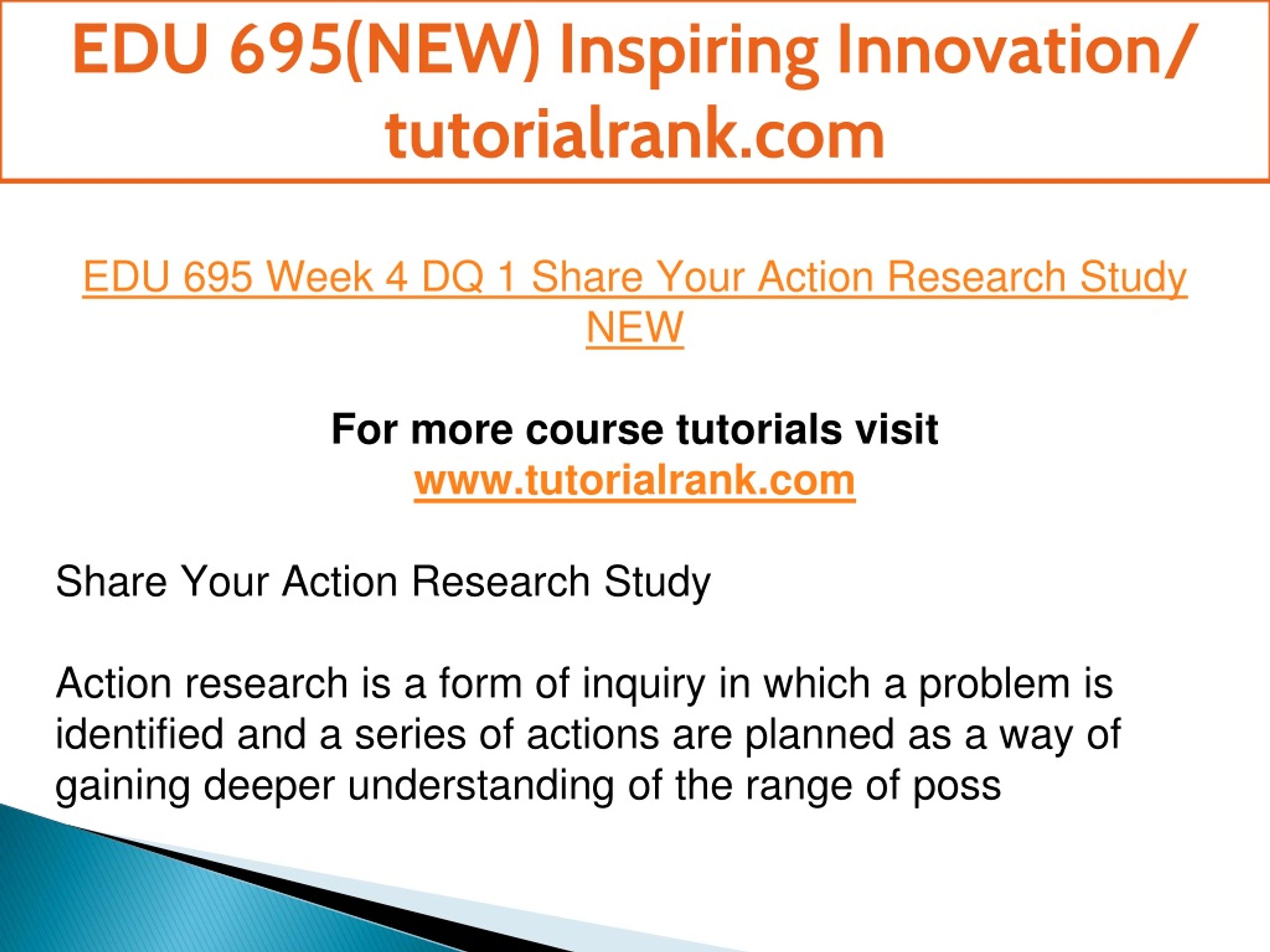 EDU 695(NEW) Inspiring Innovation/ tutorialrank.com

EDU 695 Week 4 DQ 1 Share Your Action Research Study NEW

For more course tutorials visit
www.tutorialrank.com

Share Your Action Research Study

Action research is a form of inquiry in which a problem is identified and a series of actions are planned as a way of gaining deeper understanding of the range of poss